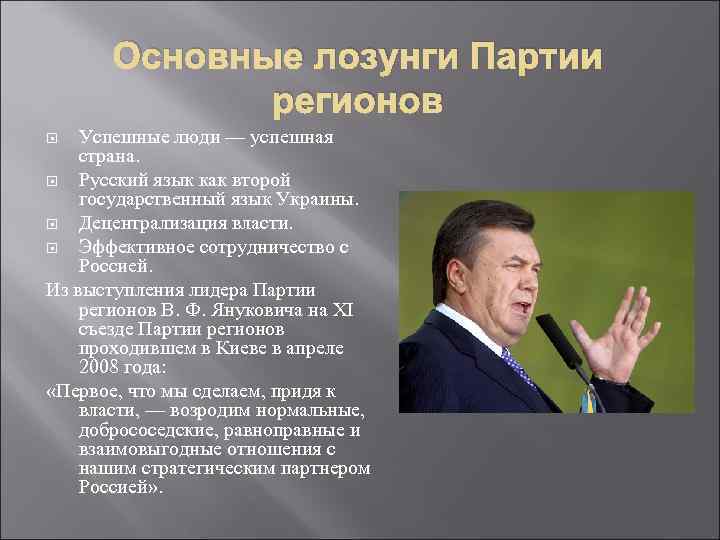 Основные лозунги Партии регионов

Успешные люди — успешная страна.
Русский язык как второй государственный язык Украины.
Децентрализация власти.
Эффективное сотрудничество с Россией.

Из выступления лидера Партии регионов В. Ф. Януковича на XI съезде Партии регионов проходившем в Киеве в апреле 2008 года:

«Первое, что мы сделаем, придя к власти, — возродим нормальные, добрососедские, равноправные и взаимовыгодные отношения с нашим стратегическим партнером Россией».